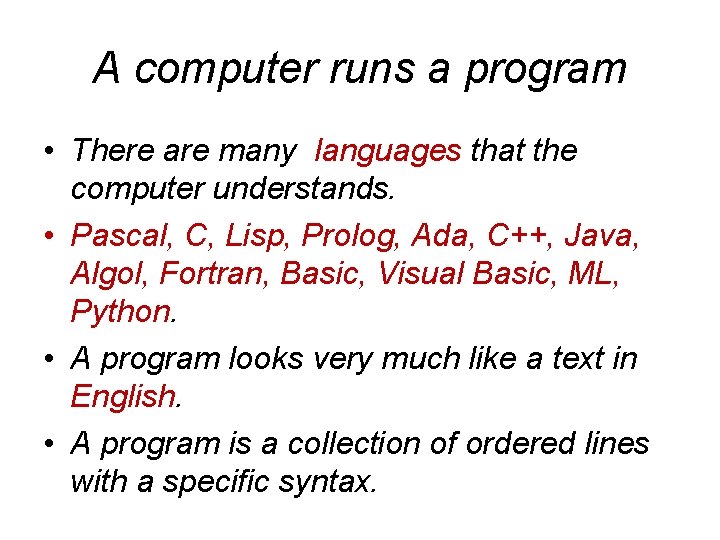 A computer runs a program

• There are many languages that the computer understands.

• Pascal, C, Lisp, Prolog, Ada, C++, Java, Algol, Fortran, Basic, Visual Basic, ML, Python.

• A program looks very much like a text in English.

• A program is a collection of ordered lines with a specific syntax.